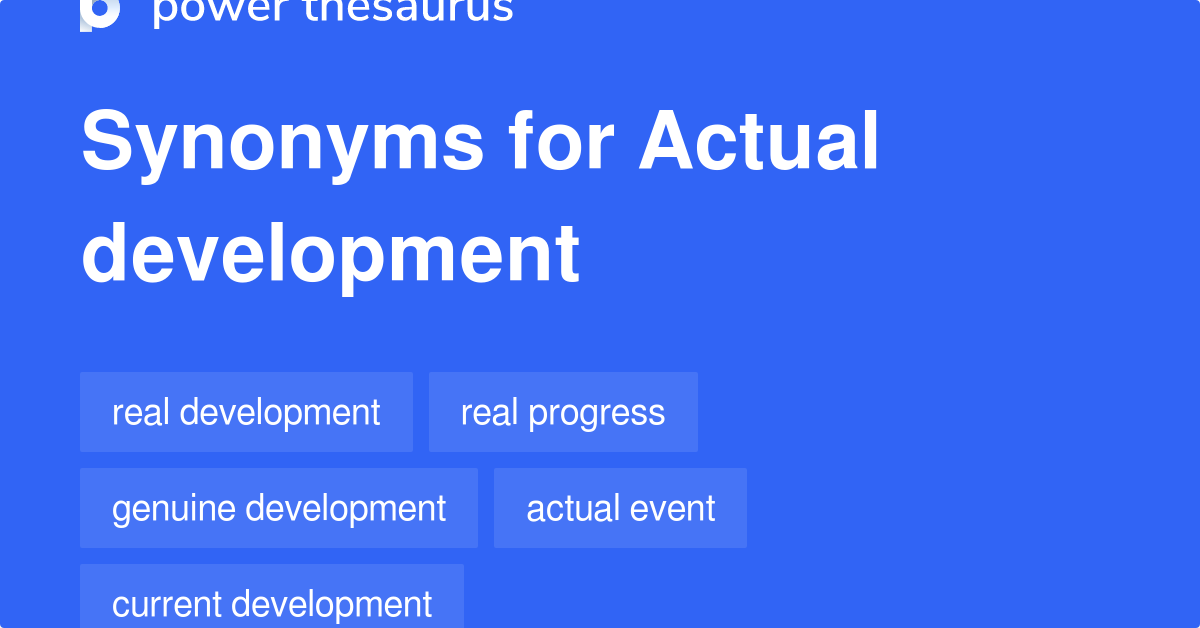 power thesaurus

Synonyms for Actual development

real development
real progress
genuine development
actual event
current development